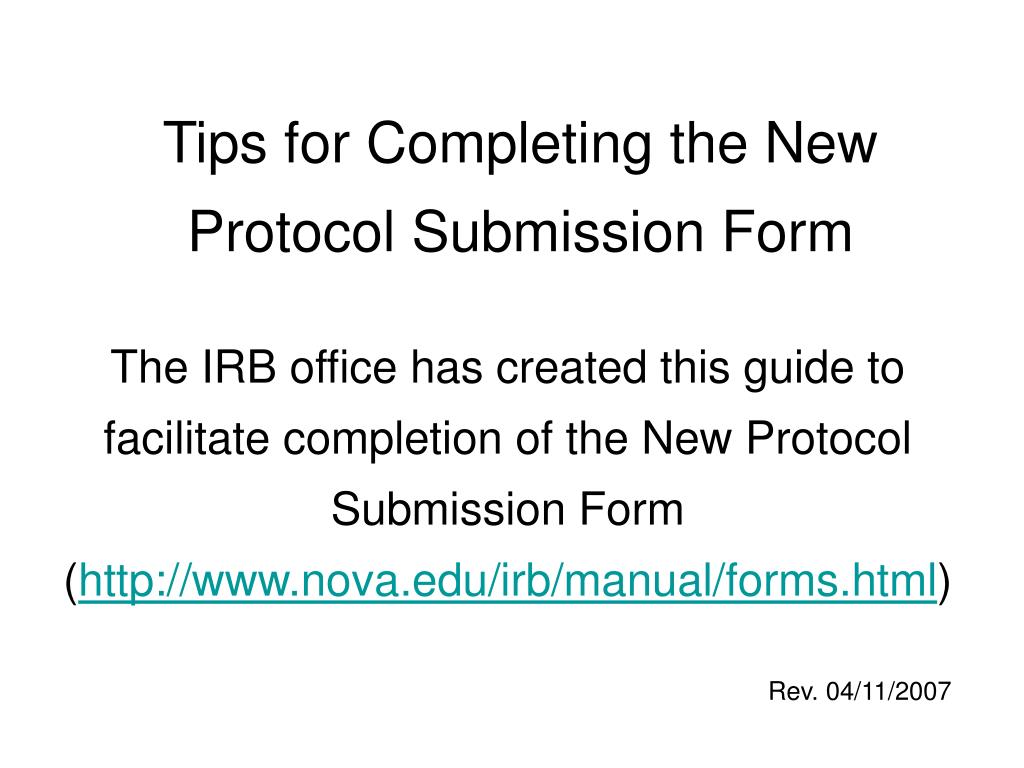 Tips for Completing the New Protocol Submission Form

The IRB office has created this guide to facilitate completion of the New Protocol Submission Form (http://www.nova.edu/irb/manual/forms.html)

Rev. 04/11/2007